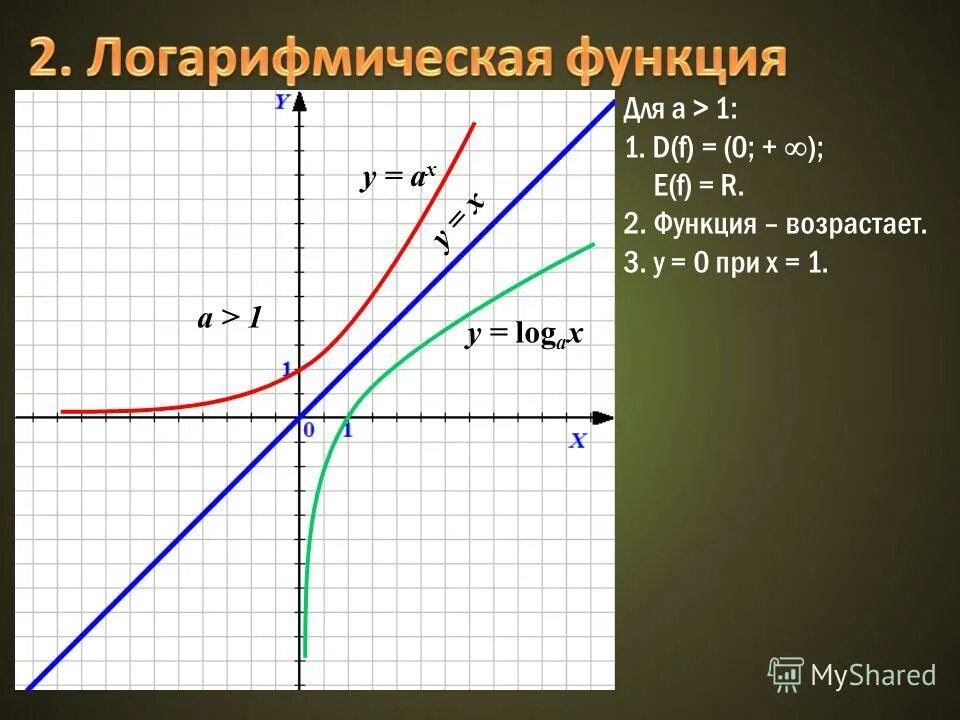 2. Логарифмическая функция

Y

$y = a^x$

$y = x$

$a > 1$

$y = \log_a x$

1

0

1

X

Для a > 1:
1. D(f) = (0; + ∞);
E(f) = R.
2. Функция – возрастает.
3. y = 0 при x = 1.

MyShared